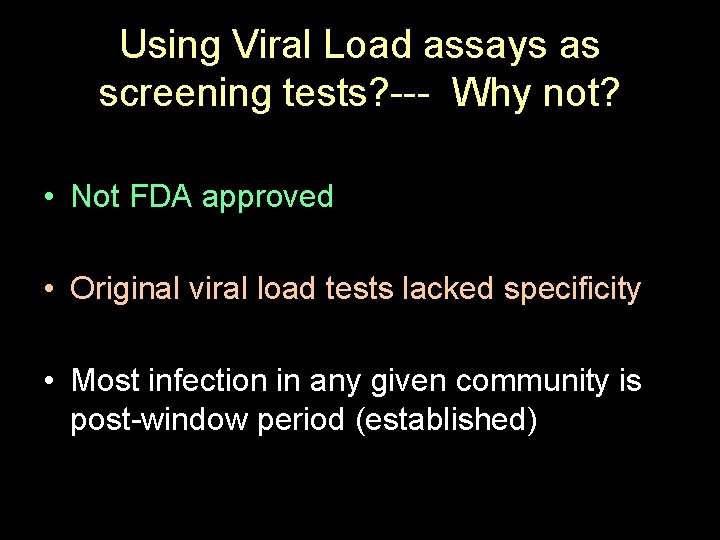 Using Viral Load assays as screening tests?--- Why not?

• Not FDA approved

• Original viral load tests lacked specificity

• Most infection in any given community is post-window period (established)